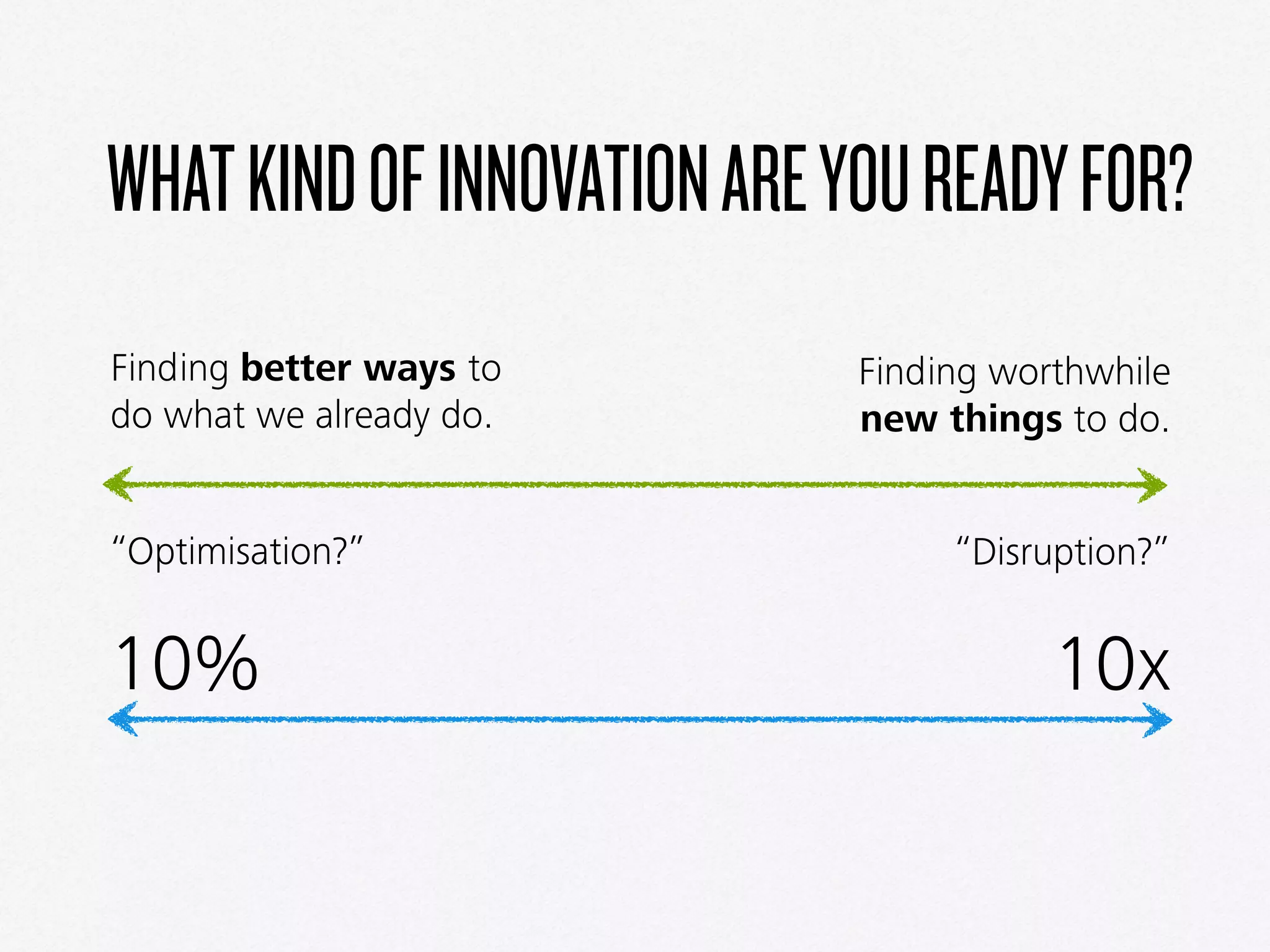 WHAT KIND OF INNOVATION ARE YOU READY FOR?

Finding better ways to do what we already do.

Finding worthwhile new things to do.

“Optimisation?”

“Disruption?”

10%

10x